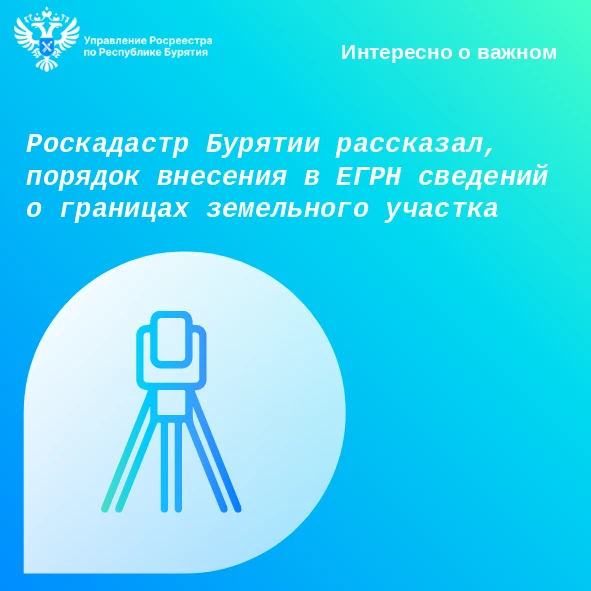 Управление Росреестра
по Республике Бурятия

Интересно о важном

Роскадастр Бурятии рассказал, порядок внесения в ЕГРН сведений о границах земельного участка